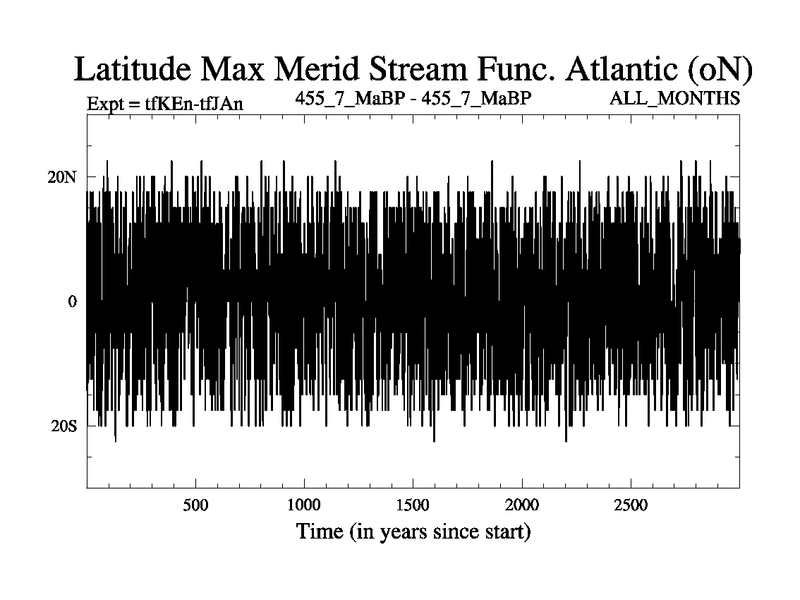 Latitude Max Merid Stream Func. Atlantic (oN)

Expt = tfKEn-tfJAn

455_7_MaBP - 455_7_MaBP

ALL_MONTHS

20N

0

20S

500

1000

1500

2000

2500

Time (in years since start)